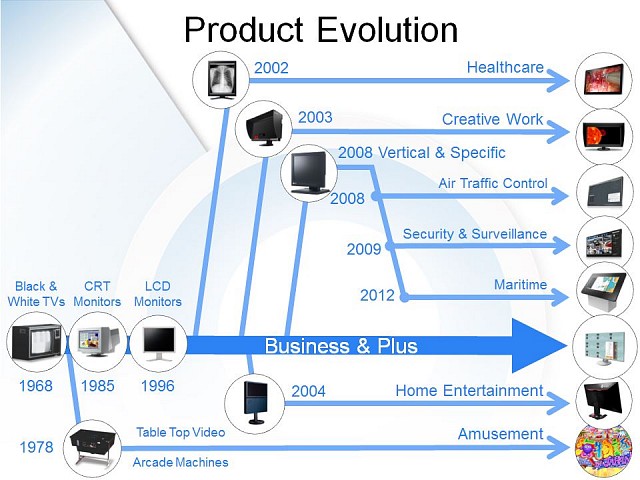 Product Evolution

2002
Healthcare

2003
Creative Work

2008 Vertical & Specific

2008
Air Traffic Control

2009
Security & Surveillance

2012
Maritime

Black & White TVs
CRT Monitors
LCD Monitors

Business & Plus

1968
1985
1996

2004
Home Entertainment

1978
Table Top Video
Arcade Machines
Amusement